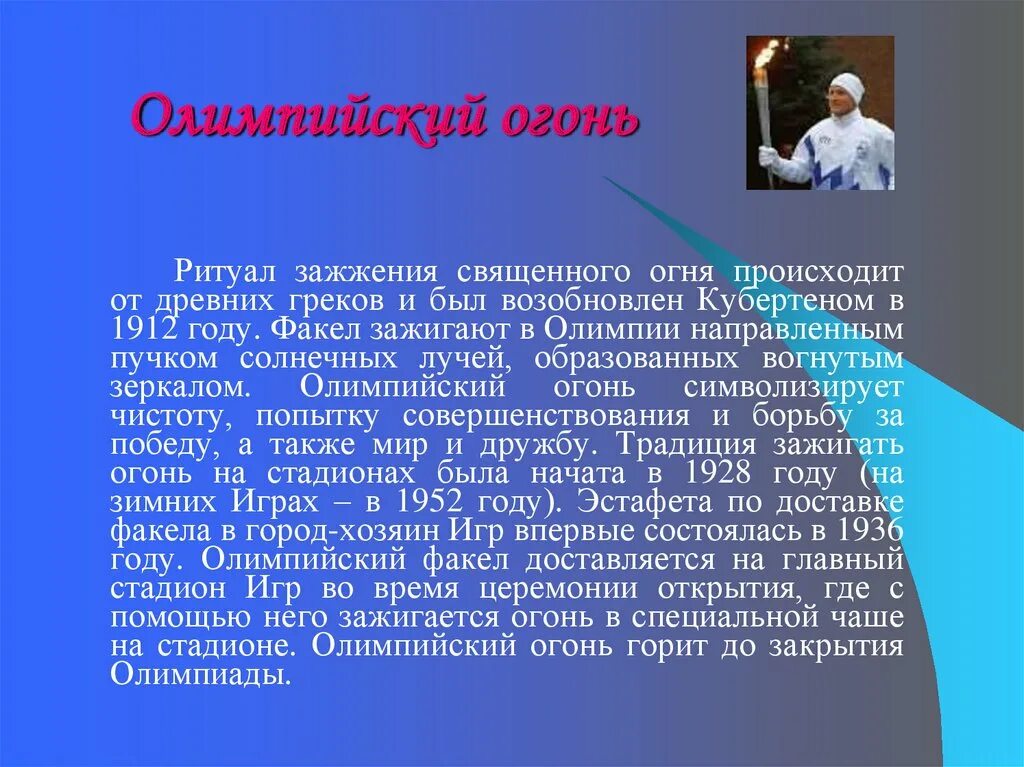 Олимпийский огонь

Ритуал зажжения священного огня происходит от древних греков и был возобновлен Кубертеном в 1912 году. Факел зажигают в Олимпии направленным пучком солнечных лучей, образованных вогнутым зеркалом. Олимпийский огонь символизирует чистоту, попытку совершенствования и борьбу за победу, а также мир и дружбу. Традиция зажигать огонь на стадионах была начата в 1928 году (на зимних Играх – в 1952 году). Эстафета по доставке факела в город-хозяин Игр впервые состоялась в 1936 году. Олимпийский факел доставляется на главный стадион Игр во время церемонии открытия, где с помощью него зажигается огонь в специальной чаше на стадионе. Олимпийский огонь горит до закрытия Олимпиады.